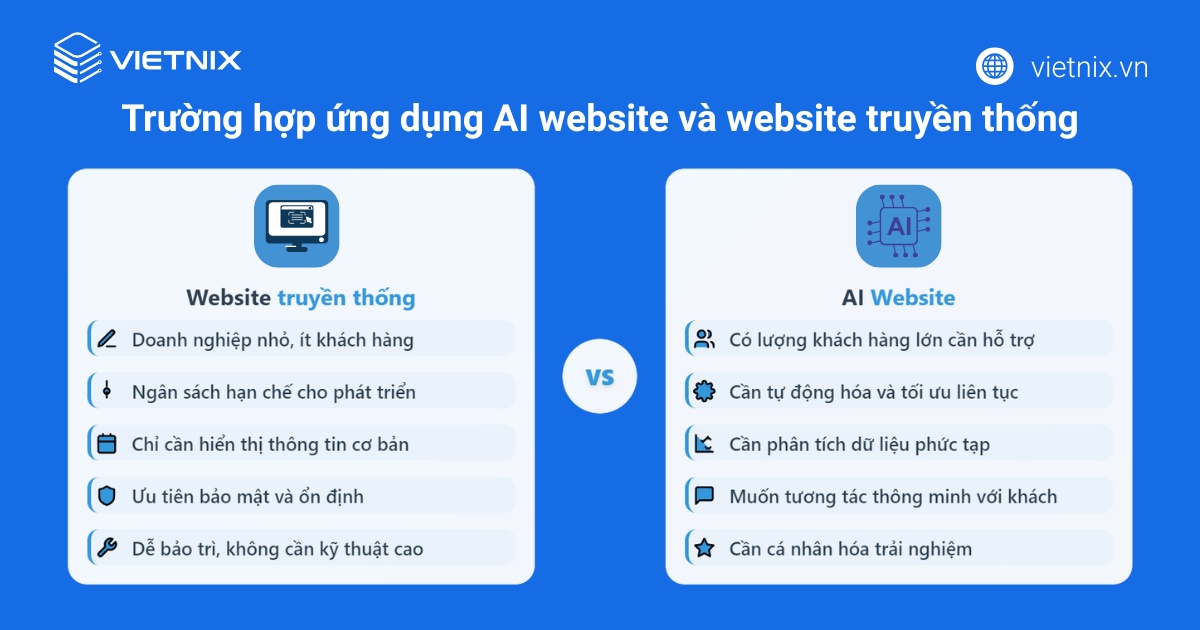 VIETNIX

vietnix.vn

Trường hợp ứng dụng AI website và website truyền thống

Website truyền thống

Doanh nghiệp nhỏ, ít khách hàng

Ngân sách hạn chế cho phát triển

Chỉ cần hiển thị thông tin cơ bản

Ưu tiên bảo mật và ổn định

Dễ bảo trì, không cần kỹ thuật cao

VS

AI

AI Website

Có lượng khách hàng lớn cần hỗ trợ

Cần tự động hóa và tối ưu liên tục

Cần phân tích dữ liệu phức tạp

Muốn tương tác thông minh với khách

Cần cá nhân hóa trải nghiệm